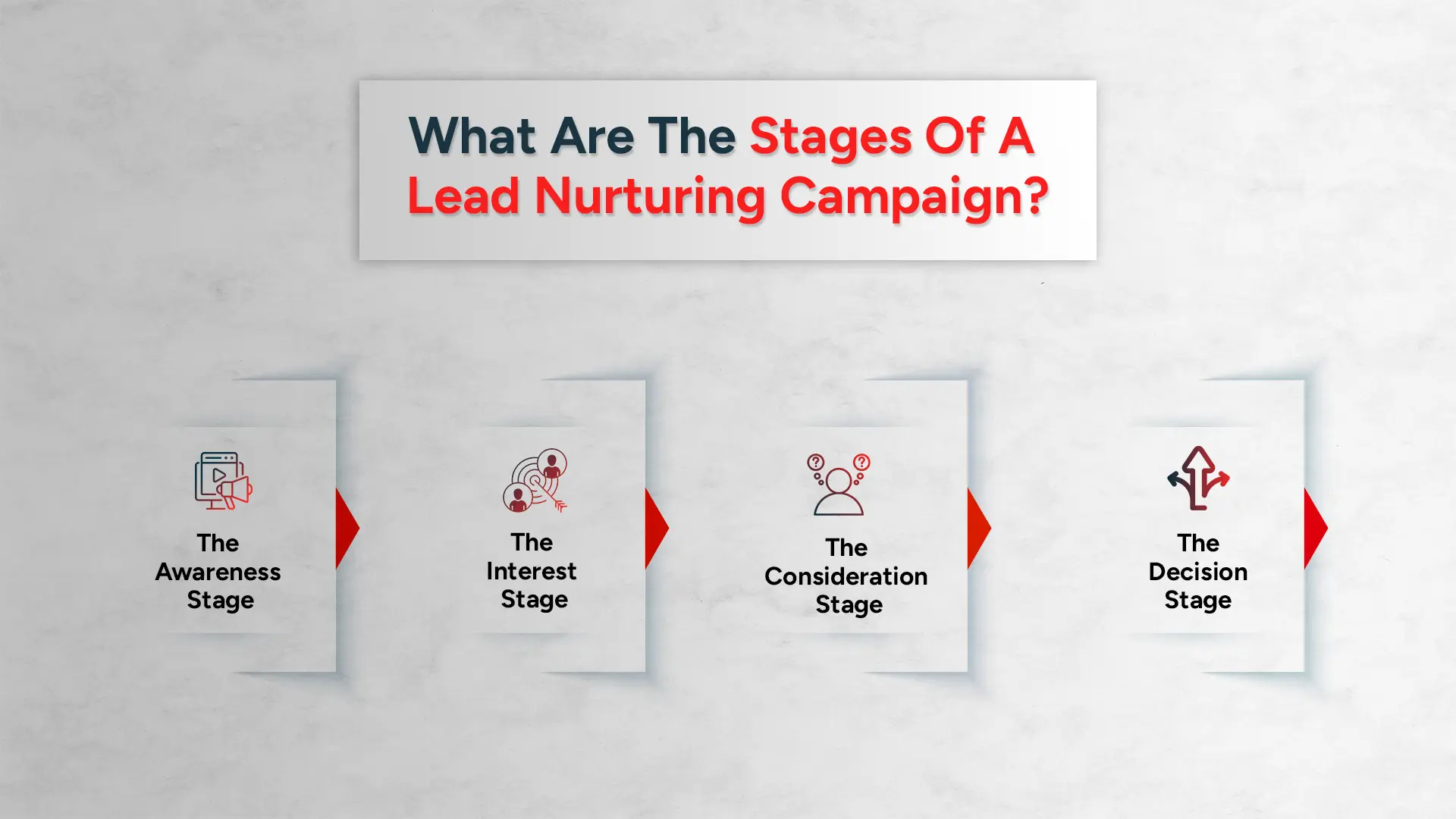 What Are The Stages Of A Lead Nurturing Campaign?

The Awareness Stage

The Interest Stage

The Consideration Stage

The Decision Stage